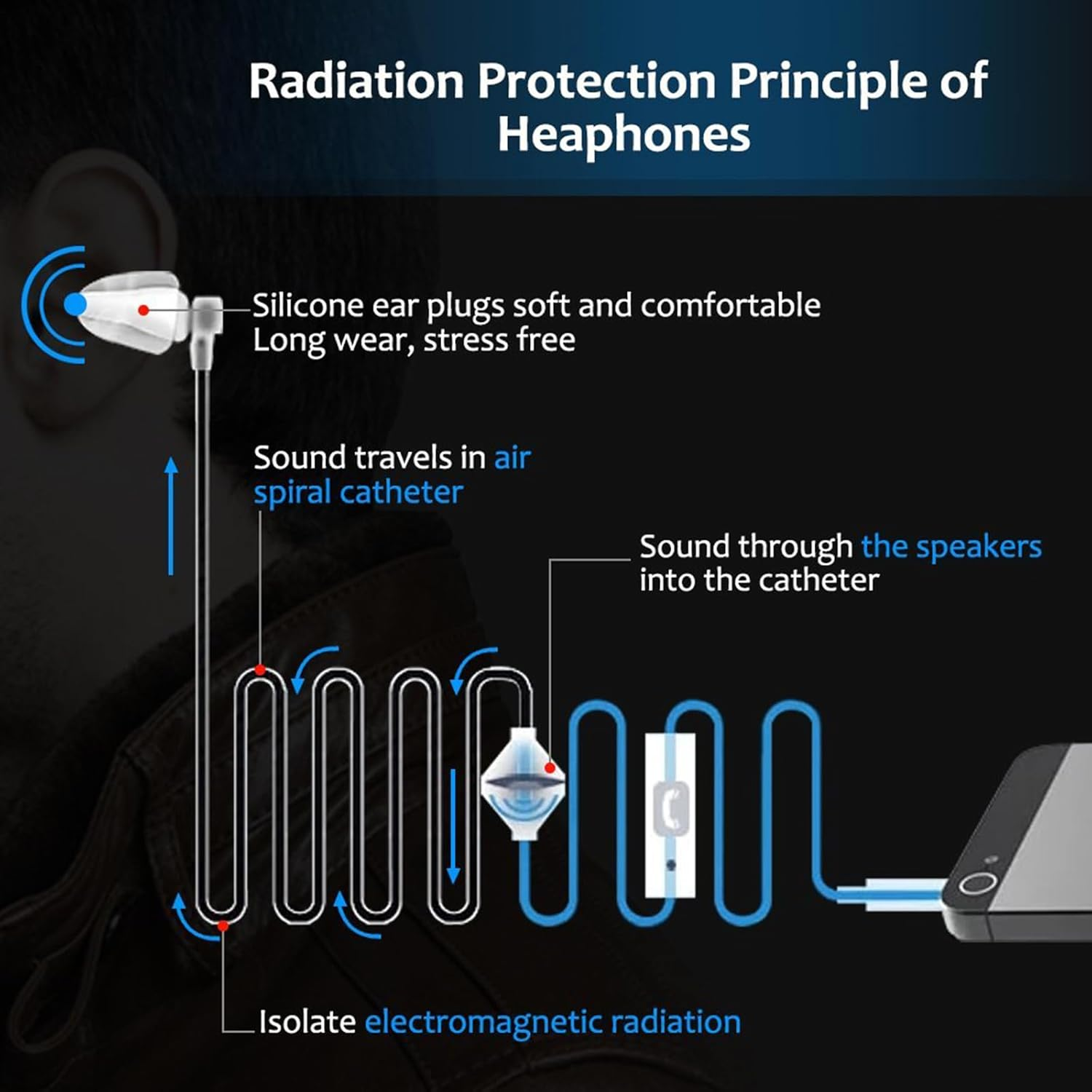 Radiation Protection Principle of Heaphones

Silicone ear plugs soft and comfortable
Long wear, stress free

Sound travels in air spiral catheter

Sound through the speakers into the catheter

Isolate electromagnetic radiation